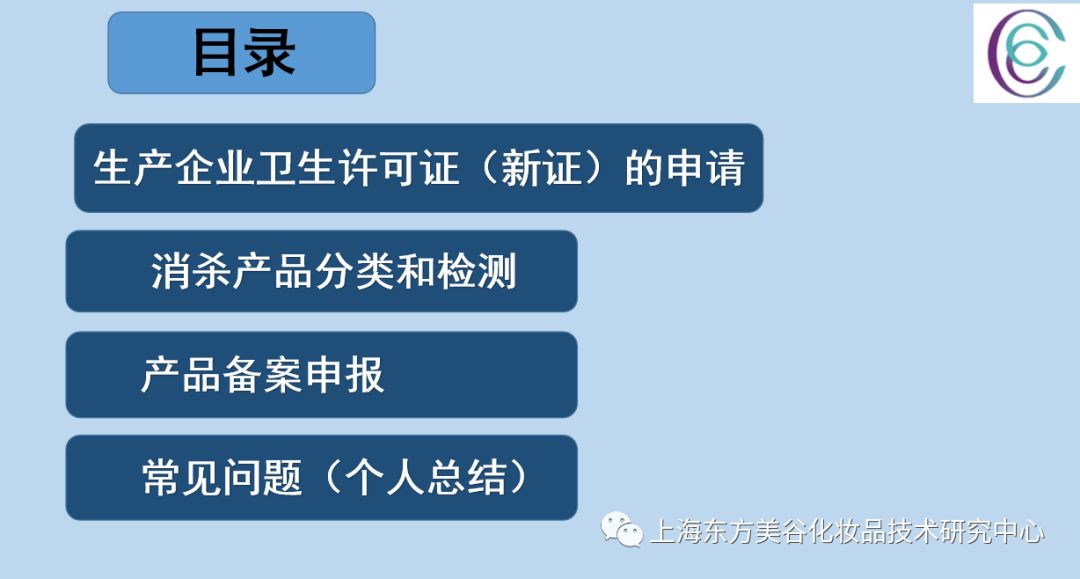 目录

生产企业卫生许可证（新证）的申请

消杀产品分类和检测

产品备案申报

常见问题（个人总结）

上海东方美谷化妆品技术研究中心